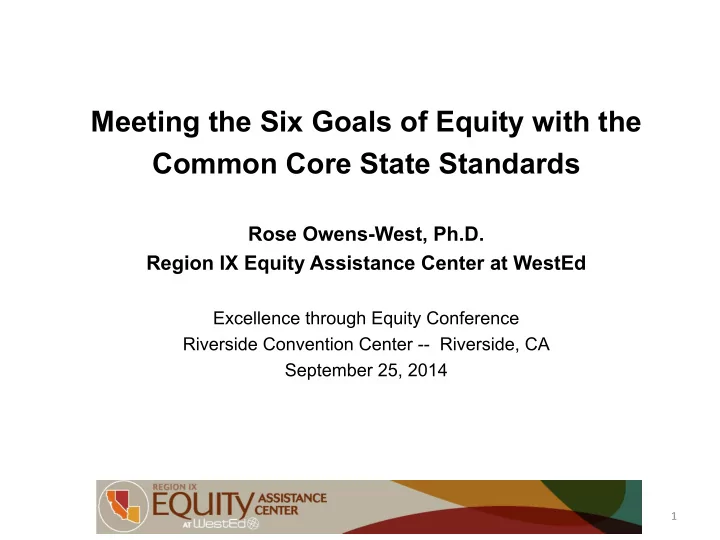 Meeting the Six Goals of Equity with the Common Core State Standards

Rose Owens-West, Ph.D.
Region IX Equity Assistance Center at WestEd

Excellence through Equity Conference
Riverside Convention Center -- Riverside, CA
September 25, 2014

REGION IX
EQUITY ASSISTANCE CENTER
AT WestEd

1